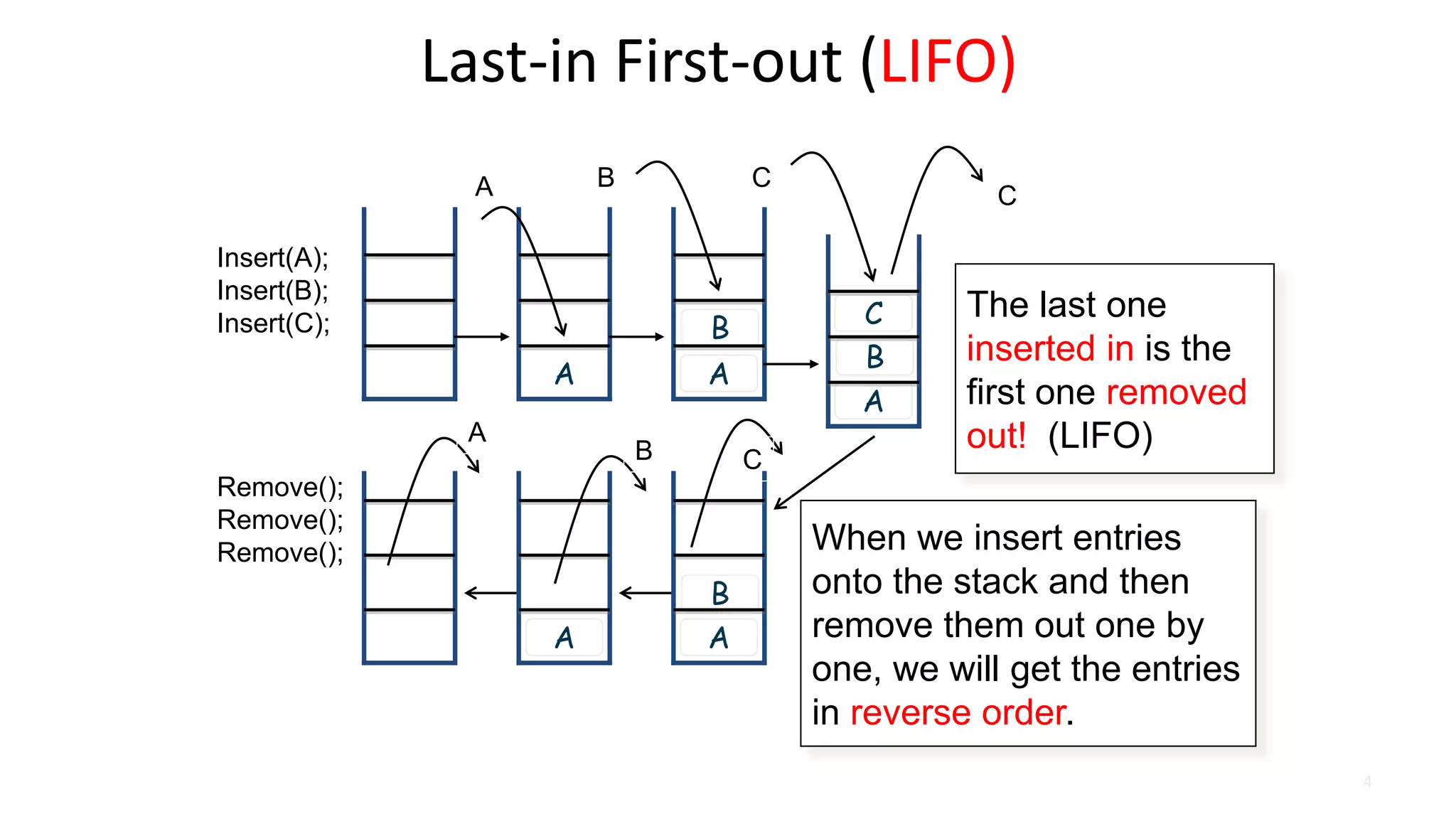 Last-in First-out (LIFO)

Insert(A);
Insert(B);
Insert(C);

A B C C

A

B
A

C
B
A

The last one inserted in is the first one removed out! (LIFO)

Remove();
Remove();
Remove();

A B C

A

B
A

When we insert entries onto the stack and then remove them out one by one, we will get the entries in reverse order.

4